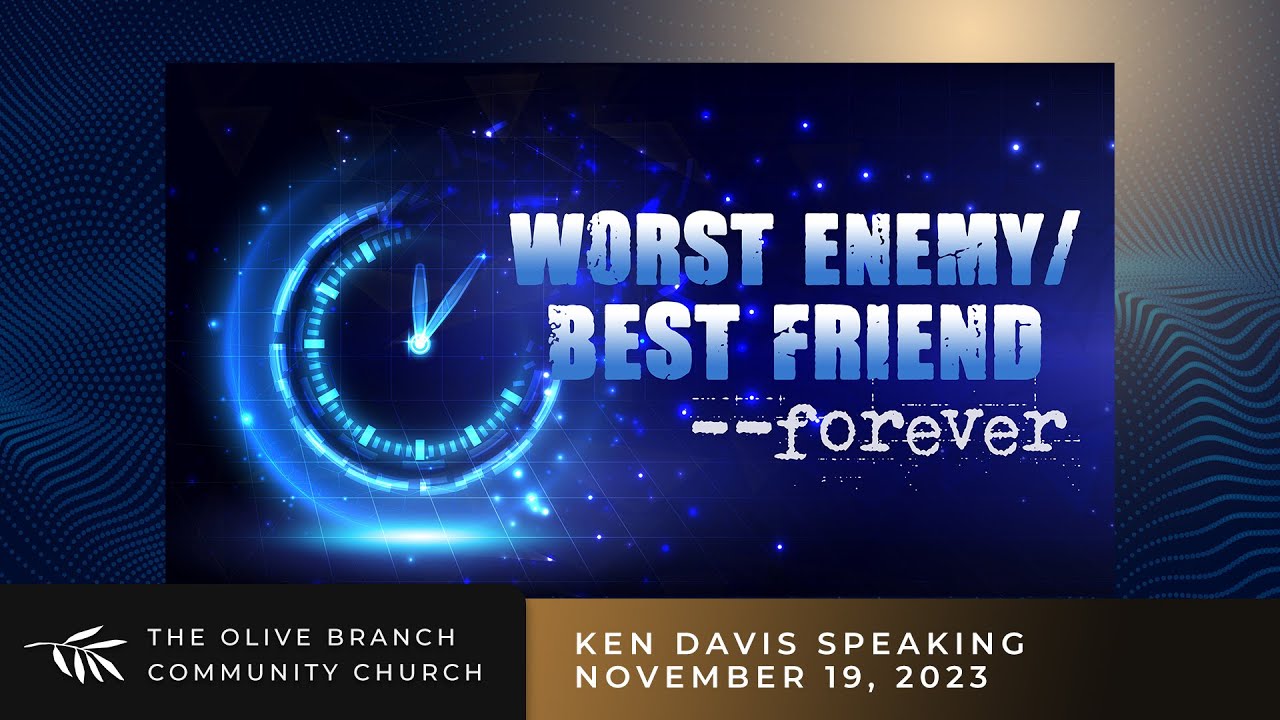 WORST ENEMY/
BEST FRIEND
--forever

THE OLIVE BRANCH
COMMUNITY CHURCH

KEN DAVIS SPEAKING
NOVEMBER 19, 2023